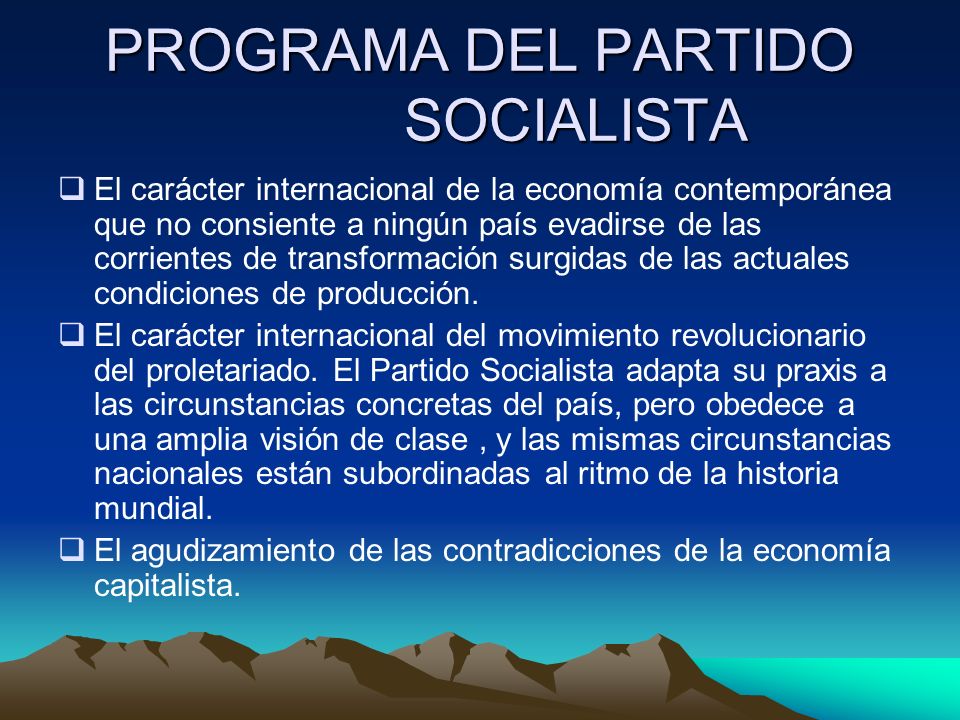 PROGRAMA DEL PARTIDO SOCIALISTA

❑ El carácter internacional de la economía contemporánea que no consiente a ningún país evadirse de las corrientes de transformación surgidas de las actuales condiciones de producción.

❑ El carácter internacional del movimiento revolucionario del proletariado. El Partido Socialista adapta su praxis a las circunstancias concretas del país, pero obedece a una amplia visión de clase , y las mismas circunstancias nacionales están subordinadas al ritmo de la historia mundial.

❑ El agudizamiento de las contradicciones de la economía capitalista.